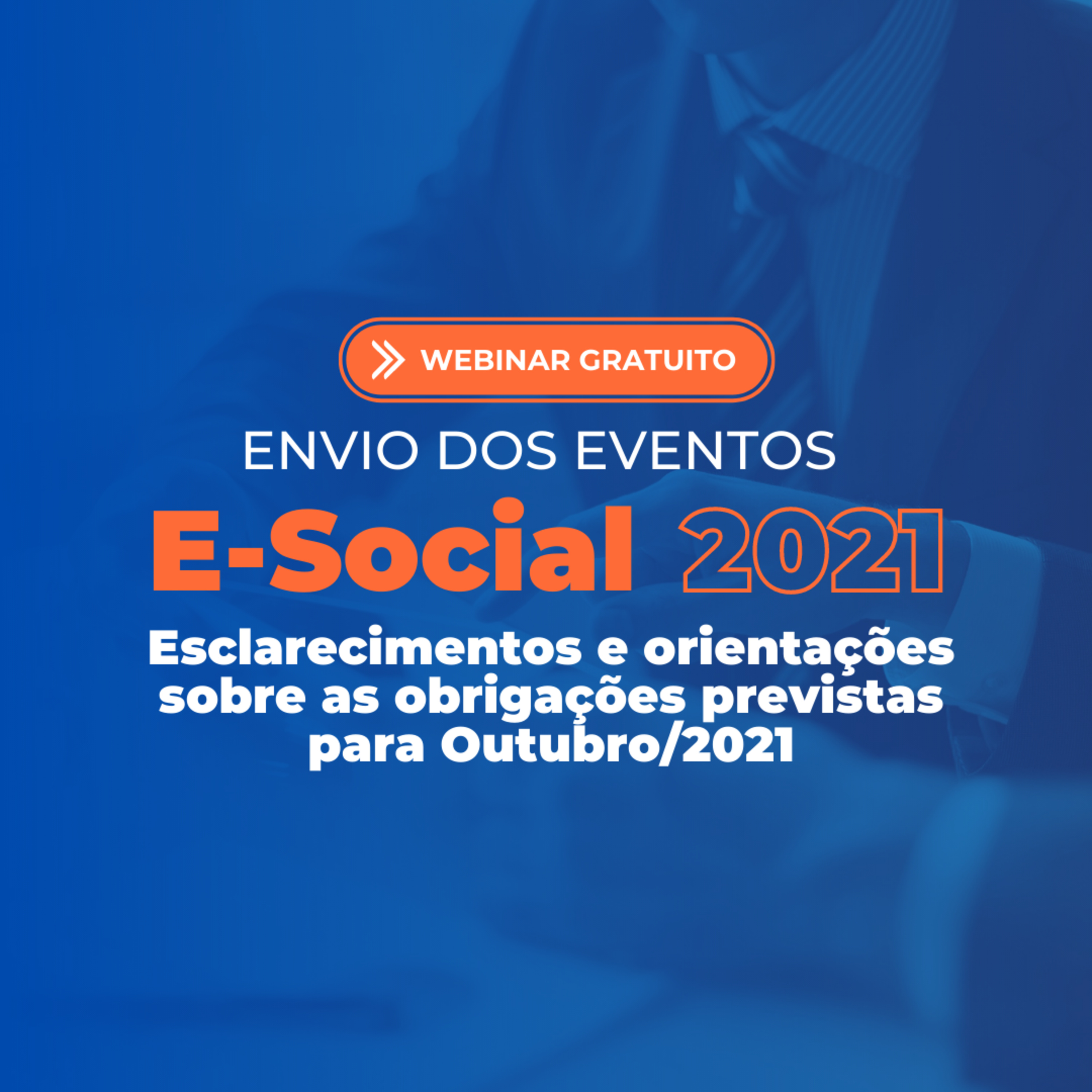 WEBINAR GRATUITO

ENVIO DOS EVENTOS

E-Social 2021

Esclarecimentos e orientações sobre as obrigações previstas para Outubro/2021